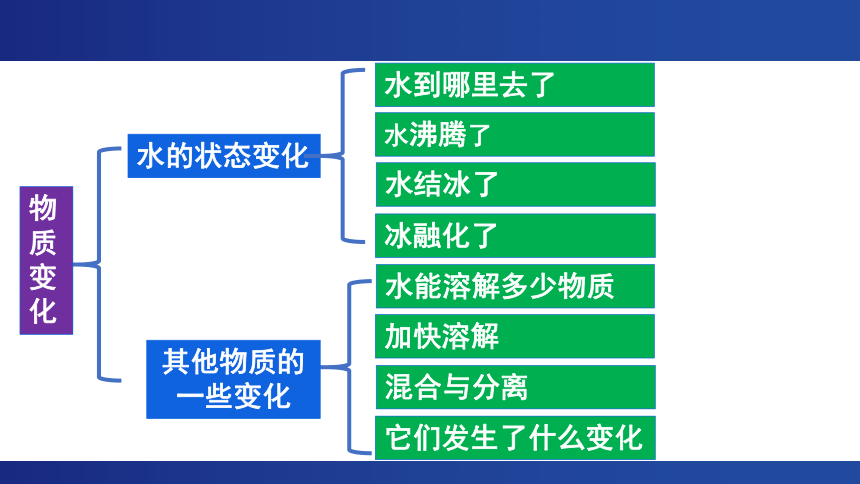 物质变化

水的状态变化

水到哪里去了

水沸腾了

水结冰了

冰融化了

其他物质的一些变化

水能溶解多少物质

加快溶解

混合与分离

它们发生了什么变化